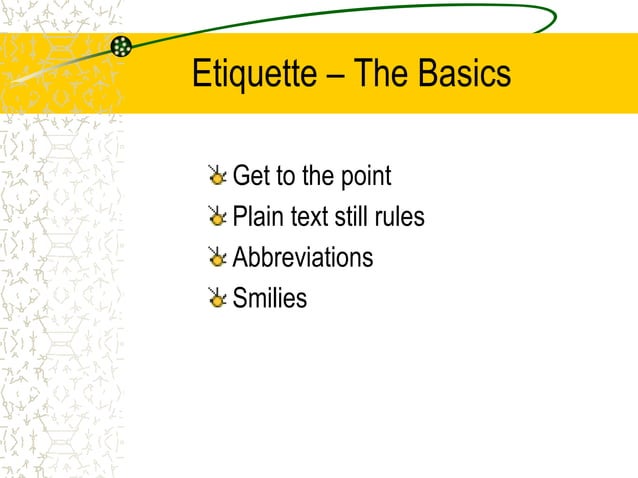 Etiquette – The Basics

Get to the point
Plain text still rules
Abbreviations
Smilies